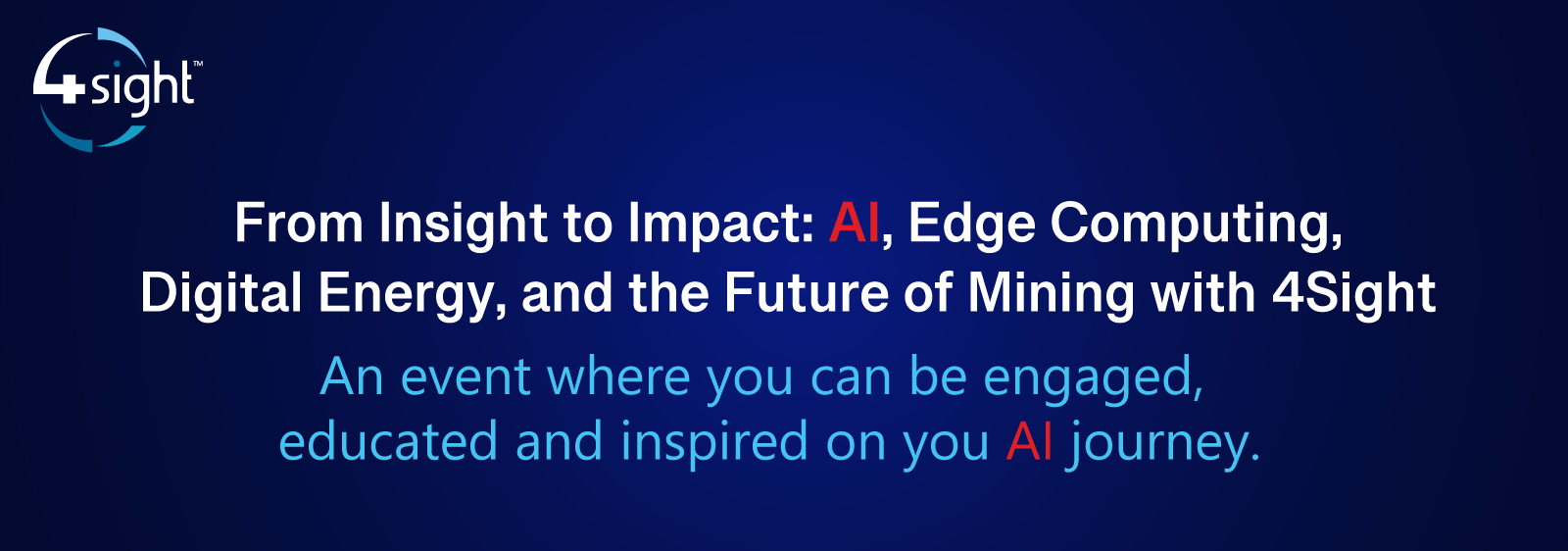 4sight™

From Insight to Impact: AI, Edge Computing, Digital Energy, and the Future of Mining with 4Sight

An event where you can be engaged, educated and inspired on you AI journey.